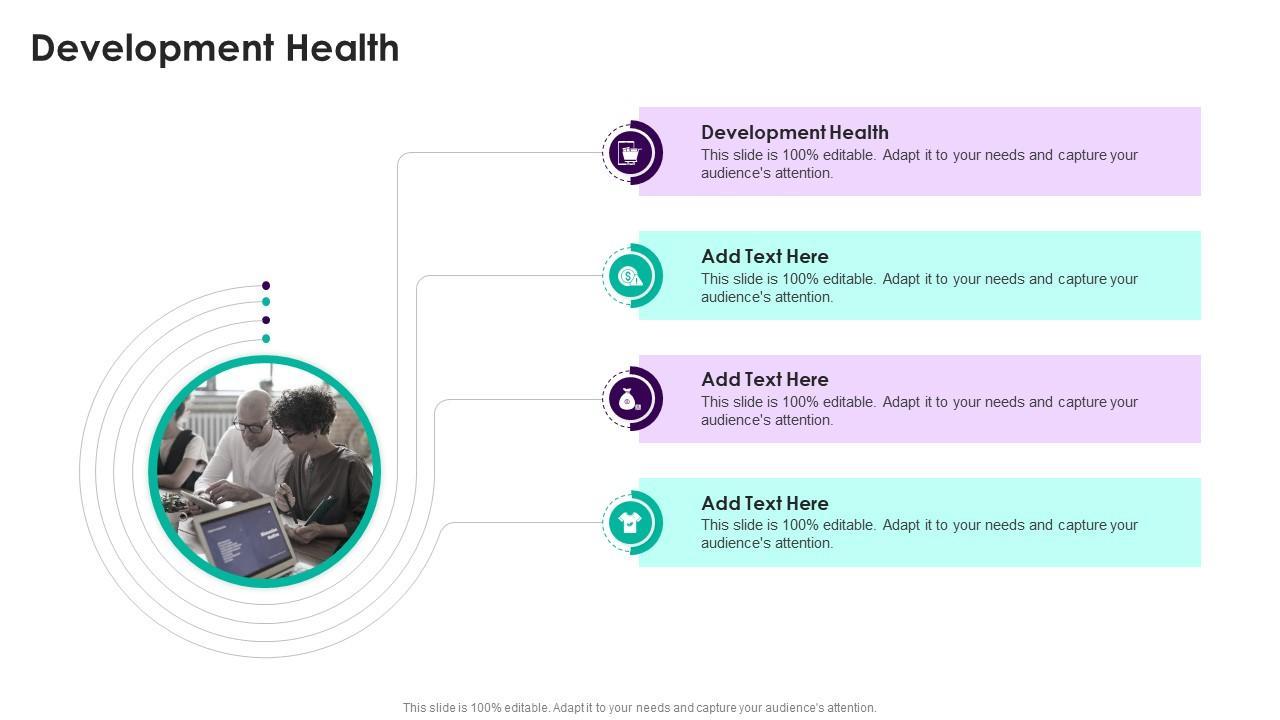 Development Health

Development Health
This slide is 100% editable. Adapt it to your needs and capture your audience's attention.

Add Text Here
This slide is 100% editable. Adapt it to your needs and capture your audience's attention.

Add Text Here
This slide is 100% editable. Adapt it to your needs and capture your audience's attention.

Add Text Here
This slide is 100% editable. Adapt it to your needs and capture your audience's attention.

This slide is 100% editable. Adapt it to your needs and capture your audience's attention.